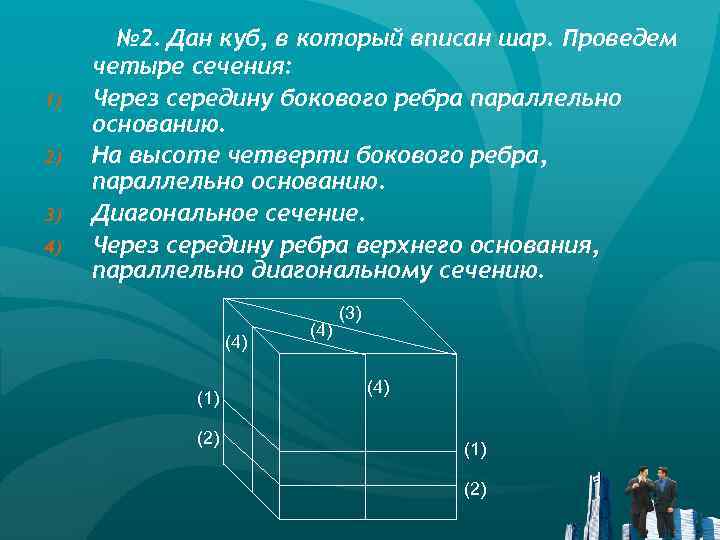 №2. Дан куб, в который вписан шар. Проведем четыре сечения:

1) Через середину бокового ребра параллельно основанию.

2) На высоте четверти бокового ребра, параллельно основанию.

3) Диагональное сечение.

4) Через середину ребра верхнего основания, параллельно диагональному сечению.

(3)
(4)
(4)
(4)
(1)
(2)
(1)
(2)